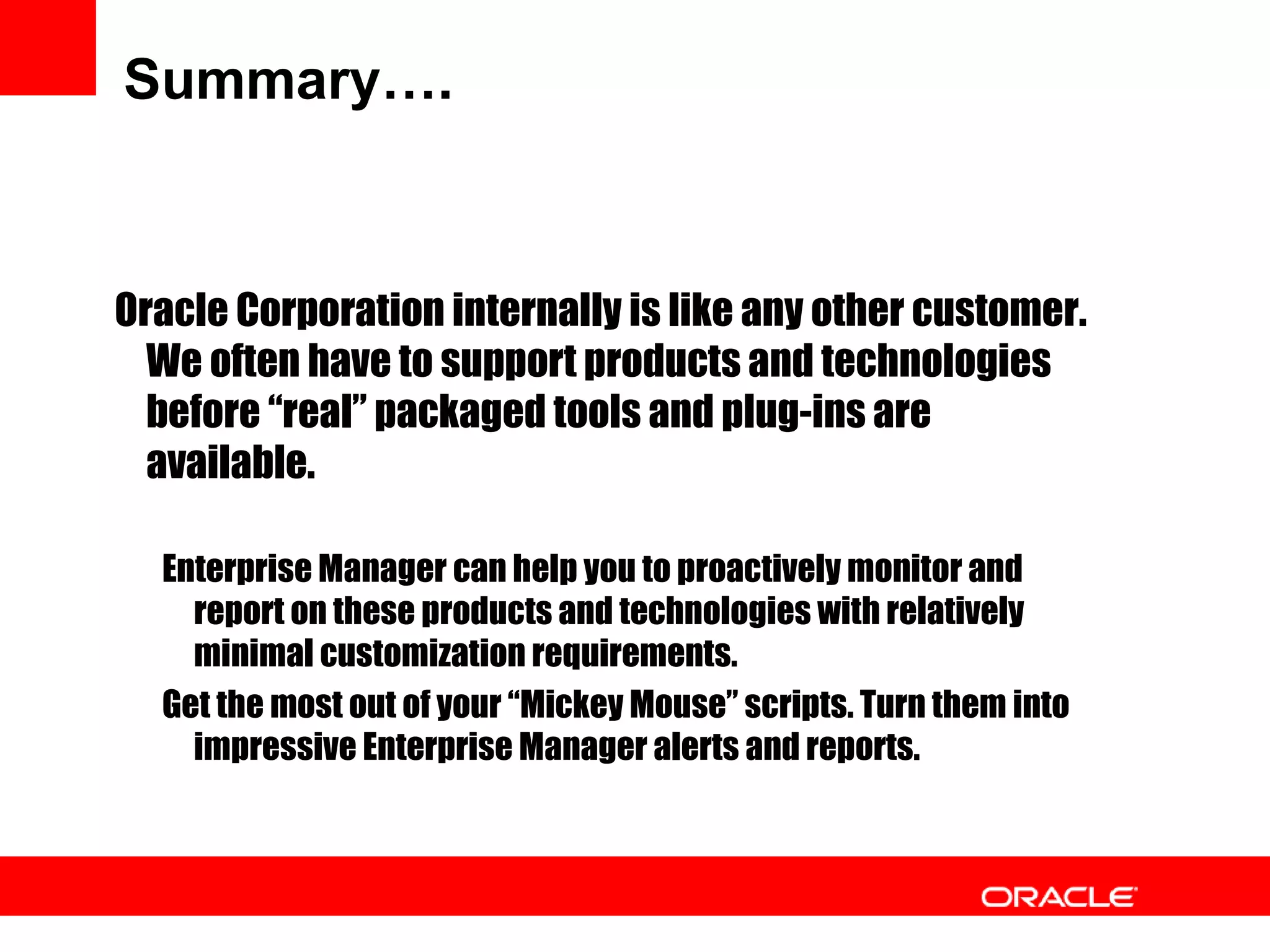 Summary….

Oracle Corporation internally is like any other customer. We often have to support products and technologies before “real” packaged tools and plug-ins are available.

Enterprise Manager can help you to proactively monitor and report on these products and technologies with relatively minimal customization requirements.

Get the most out of your “Mickey Mouse” scripts. Turn them into impressive Enterprise Manager alerts and reports.

ORACLE